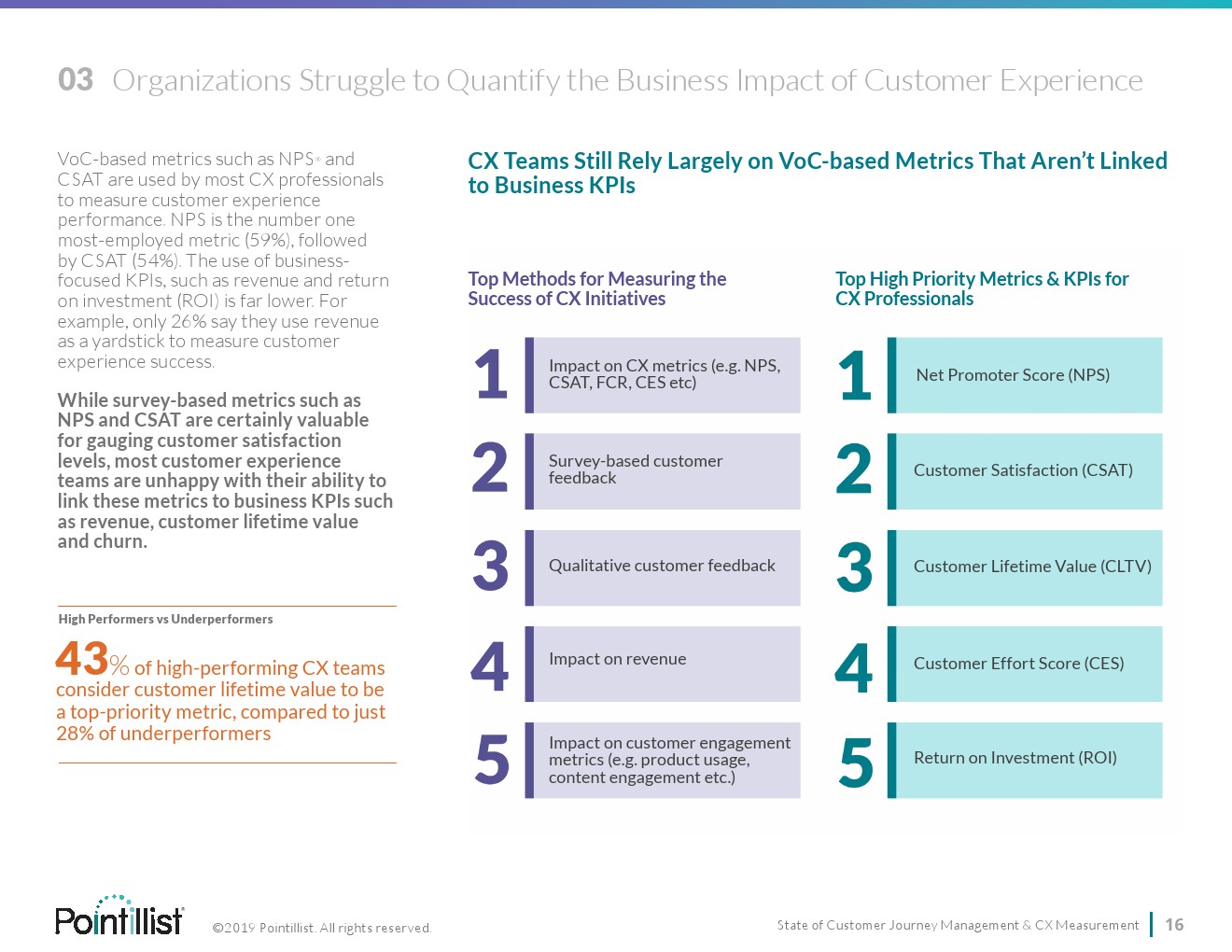 03 Organizations Struggle to Quantify the Business Impact of Customer Experience

VoC-based metrics such as NPS® and CSAT are used by most CX professionals to measure customer experience performance. NPS is the number one most-employed metric (59%), followed by CSAT (54%). The use of business-focused KPIs, such as revenue and return on investment (ROI) is far lower. For example, only 26% say they use revenue as a yardstick to measure customer experience success.

While survey-based metrics such as NPS and CSAT are certainly valuable for gauging customer satisfaction levels, most customer experience teams are unhappy with their ability to link these metrics to business KPIs such as revenue, customer lifetime value and churn.

High Performers vs Underperformers

43% of high-performing CX teams consider customer lifetime value to be a top-priority metric, compared to just 28% of underperformers

CX Teams Still Rely Largely on VoC-based Metrics That Aren't Linked to Business KPIs

Top Methods for Measuring the Success of CX Initiatives

1 Impact on CX metrics (e.g. NPS, CSAT, FCR, CES etc)

2 Survey-based customer feedback

3 Qualitative customer feedback

4 Impact on revenue

5 Impact on customer engagement metrics (e.g. product usage, content engagement etc.)

Top High Priority Metrics & KPIs for CX Professionals

1 Net Promoter Score (NPS)

2 Customer Satisfaction (CSAT)

3 Customer Lifetime Value (CLTV)

4 Customer Effort Score (CES)

5 Return on Investment (ROI)

Pointillist ©2019 Pointillist. All rights reserved.

State of Customer Journey Management & CX Measurement | 16